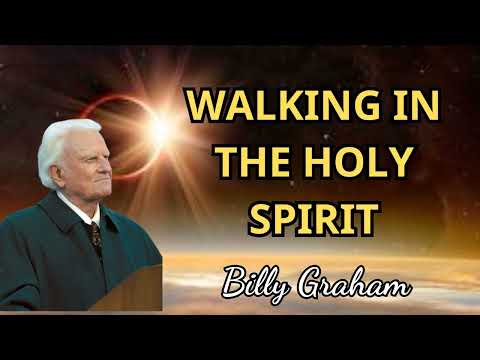 WALKING IN THE HOLY SPIRIT

Billy Graham